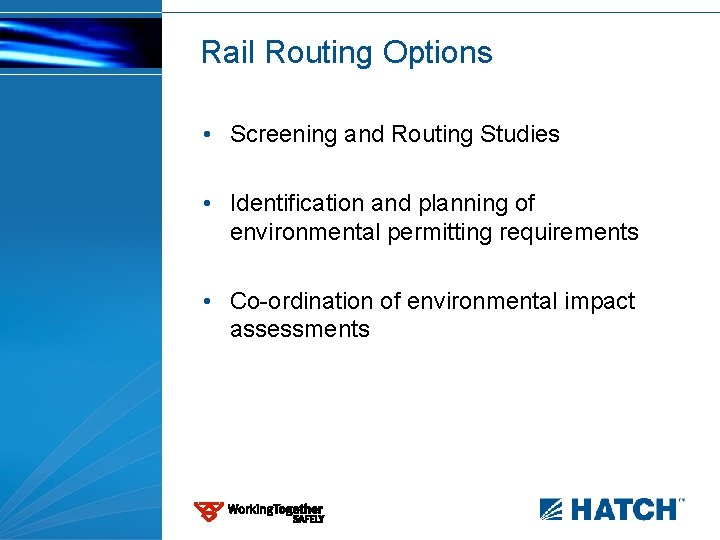 Rail Routing Options

• Screening and Routing Studies

• Identification and planning of environmental permitting requirements

• Co-ordination of environmental impact assessments

WorkingTogether SAFELY

HATCH™